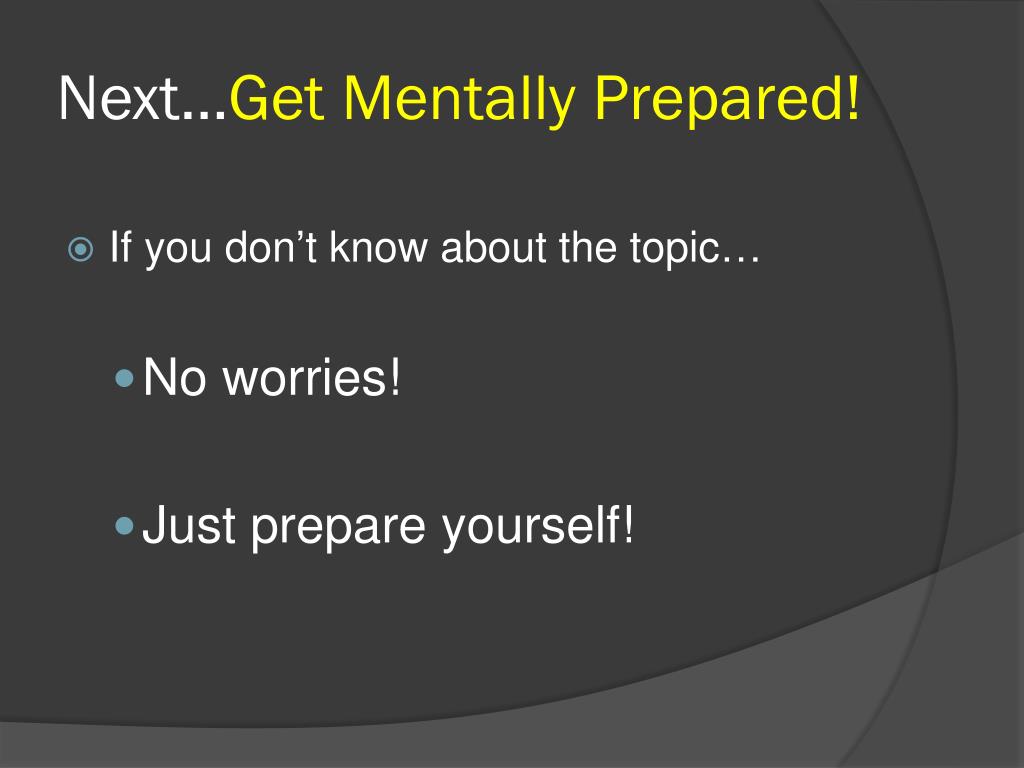 Next…Get Mentally Prepared!

If you don’t know about the topic…

No worries!

Just prepare yourself!